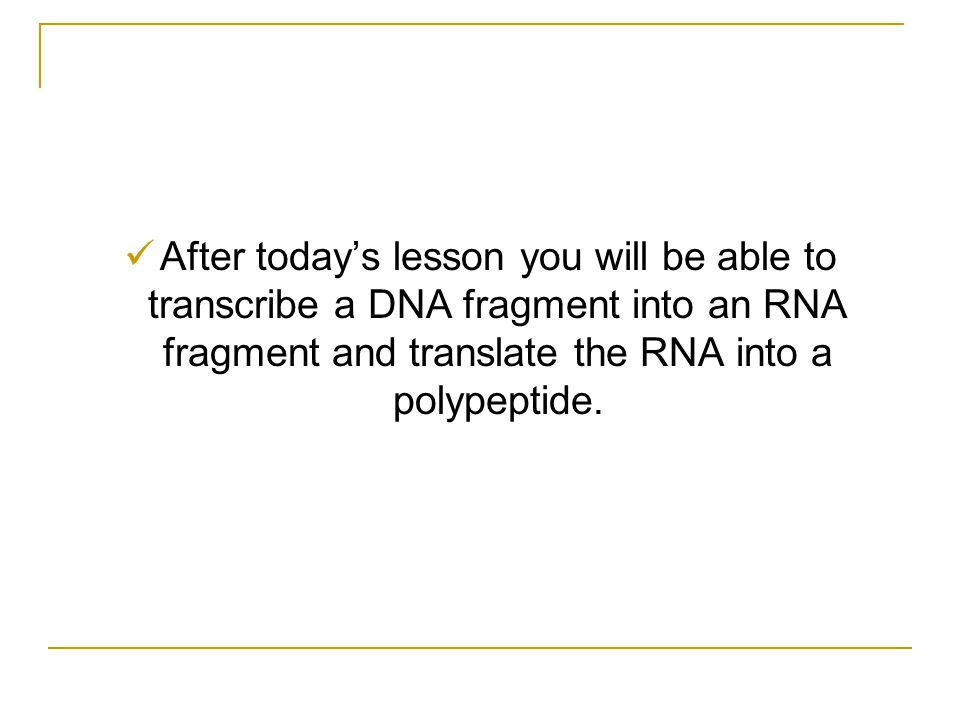 ✓ After today’s lesson you will be able to transcribe a DNA fragment into an RNA fragment and translate the RNA into a polypeptide.